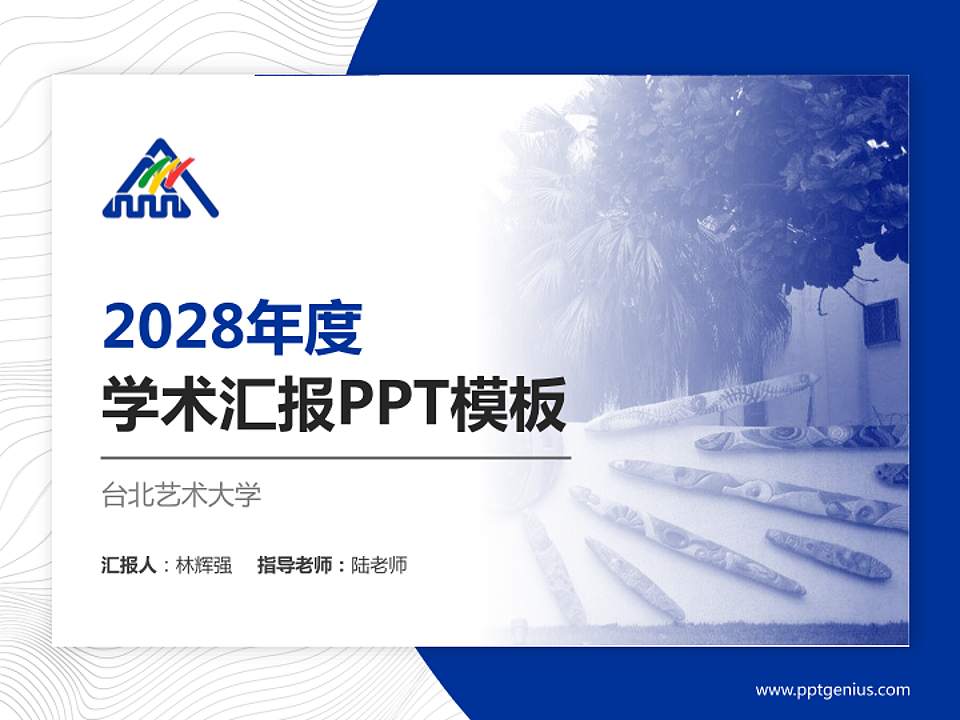 2028年度
学术汇报PPT模板

台北艺术大学

汇报人：林辉强　指导老师：陆老师

www.pptgenius.com